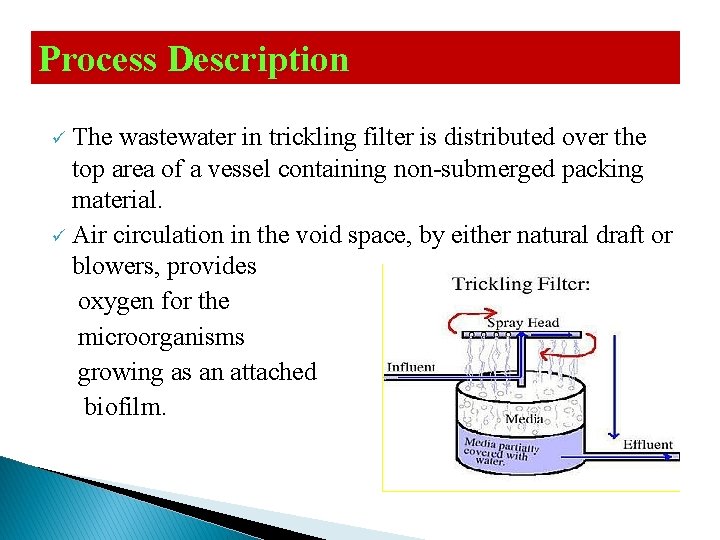 Process Description

✓ The wastewater in trickling filter is distributed over the top area of a vessel containing non-submerged packing material.

✓ Air circulation in the void space, by either natural draft or blowers, provides oxygen for the microorganisms growing as an attached biofilm.

Trickling Filter:

Spray Head

Influent

Media

Media partially covered with water.

Effluent